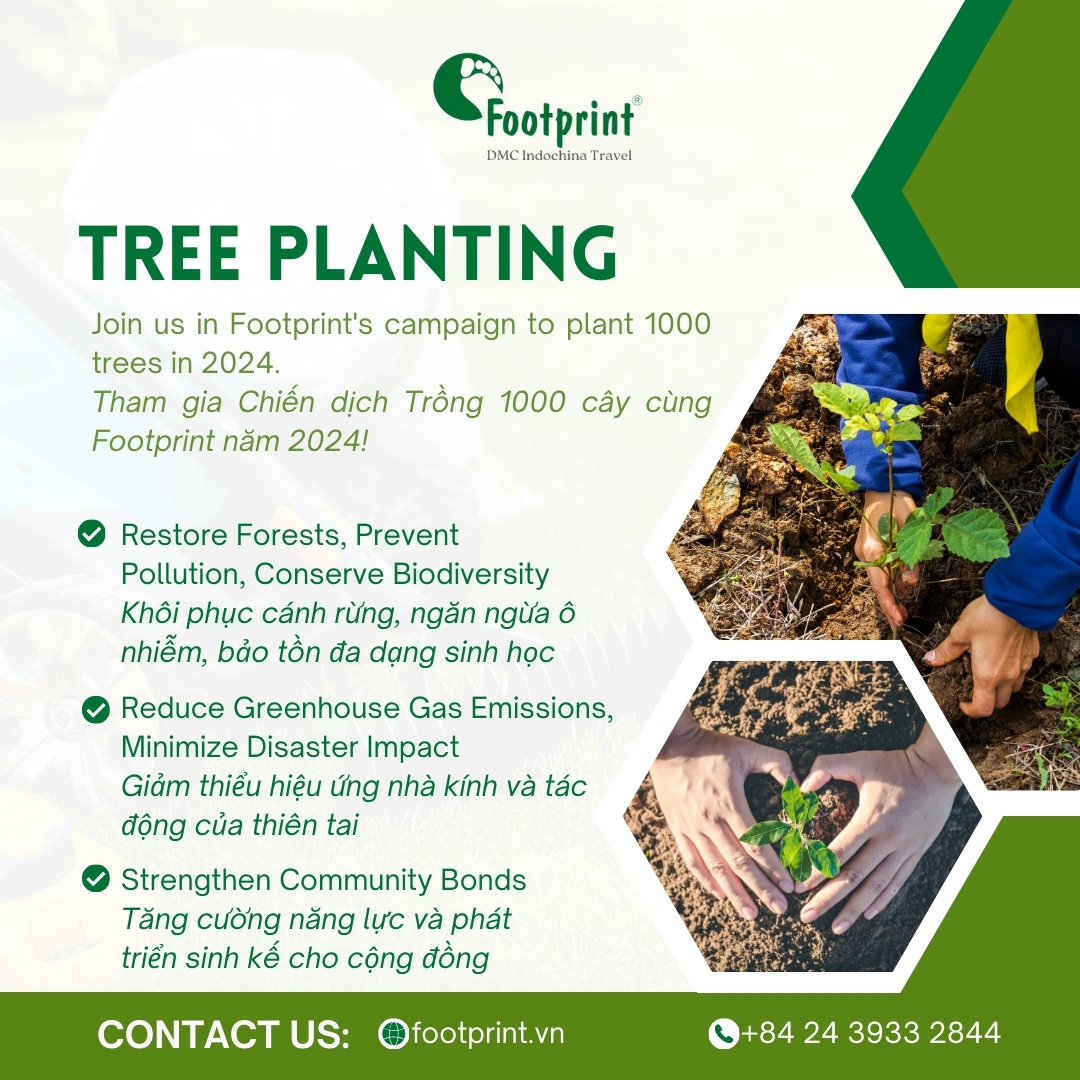 Footprint®
DMC Indochina Travel

TREE PLANTING

Join us in Footprint's campaign to plant 1000 trees in 2024.
Tham gia Chiến dịch Trồng 1000 cây cùng Footprint năm 2024!

Restore Forests, Prevent Pollution, Conserve Biodiversity
Khôi phục cánh rừng, ngăn ngừa ô nhiễm, bảo tồn đa dạng sinh học

Reduce Greenhouse Gas Emissions, Minimize Disaster Impact
Giảm thiểu hiệu ứng nhà kính và tác động của thiên tai

Strengthen Community Bonds
Tăng cường năng lực và phát triển sinh kế cho cộng đồng

CONTACT US: footprint.vn +84 24 3933 2844